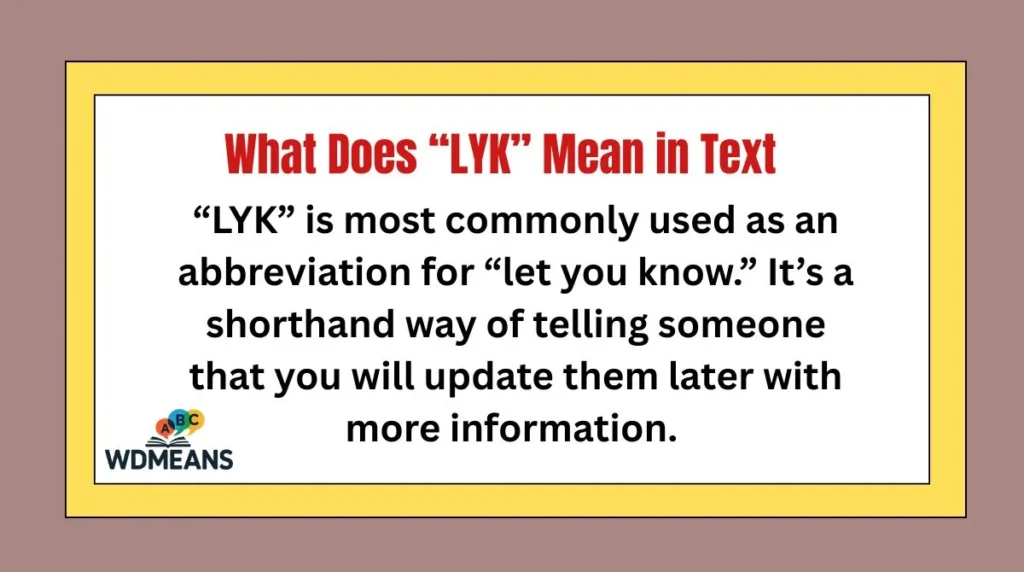 What Does “LYK” Mean in Text

“LYK” is most commonly used as an abbreviation for “let you know.” It’s a shorthand way of telling someone that you will update them later with more information.

ABC
WDMEANS